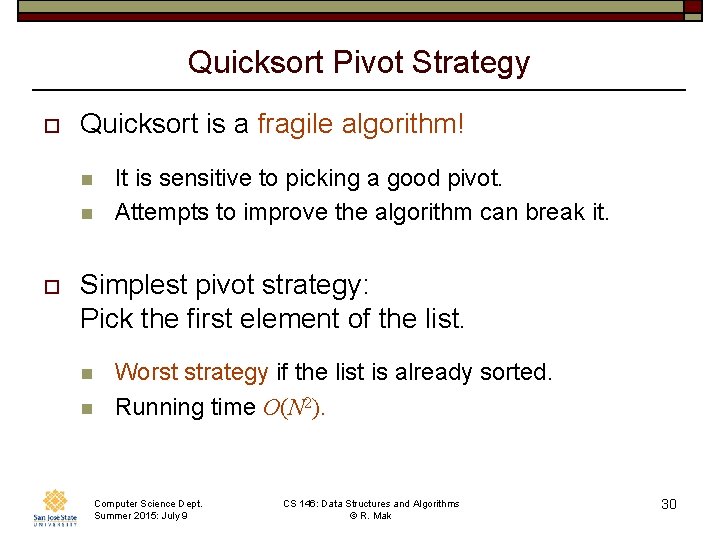 Quicksort Pivot Strategy

Quicksort is a fragile algorithm!

It is sensitive to picking a good pivot.

Attempts to improve the algorithm can break it.

Simplest pivot strategy:
Pick the first element of the list.

Worst strategy if the list is already sorted.

Running time $O(N^2)$.

San José State UNIVERSITY

Computer Science Dept.
Summer 2015: July 9

CS 146: Data Structures and Algorithms
© R. Mak

30